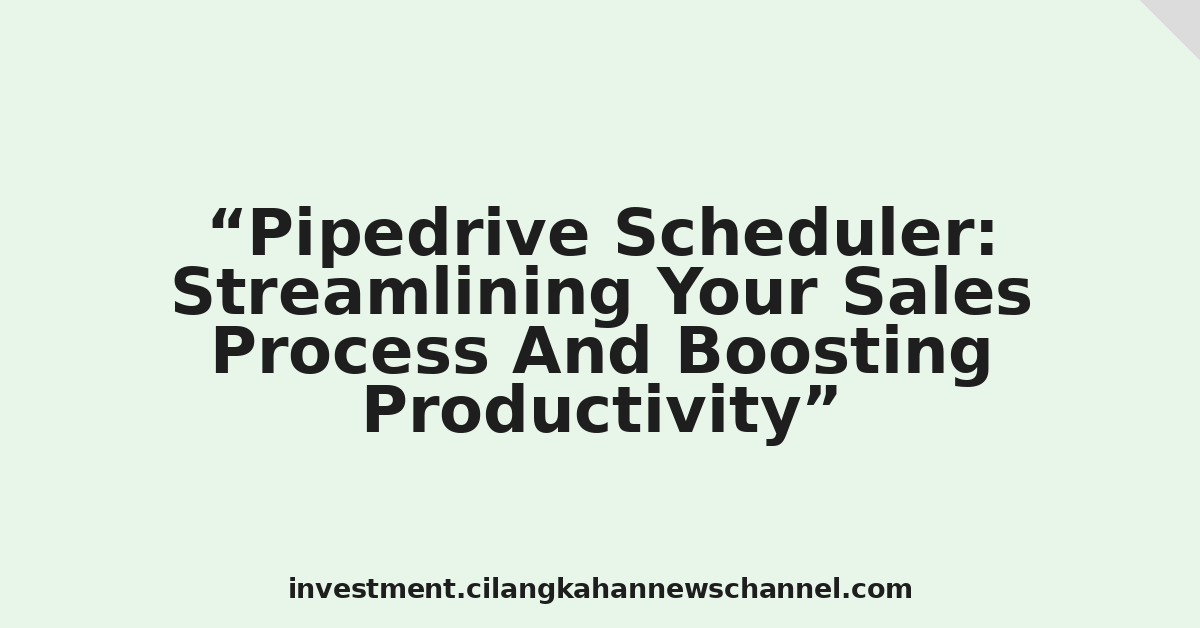 “Pipedrive Scheduler: Streamlining Your Sales Process And Boosting Productivity”

investment.cilangkahannewschannel.com